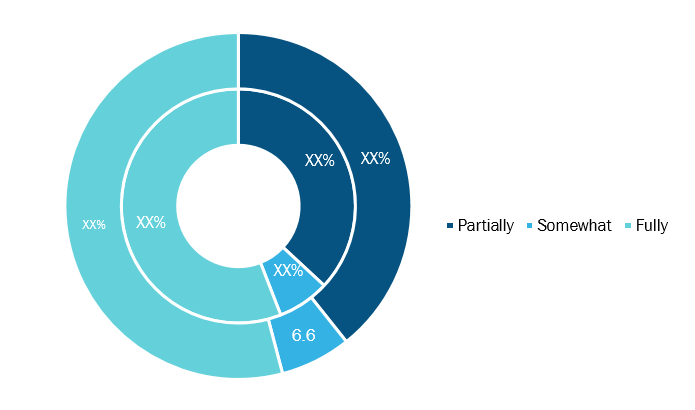 XX%
XX%
XX%
XX%
XX%
6.6

Partially
Somewhat
Fully